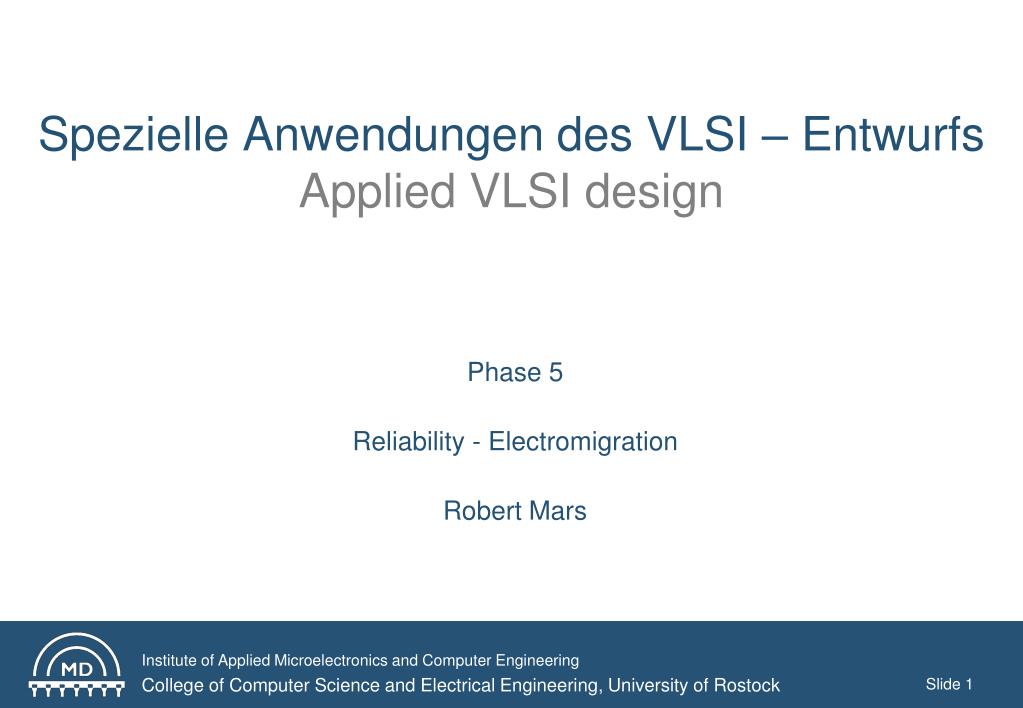 Spezielle Anwendungen des VLSI – Entwurfs
Applied VLSI design

Phase 5

Reliability - Electromigration

Robert Mars

MD

Institute of Applied Microelectronics and Computer Engineering
College of Computer Science and Electrical Engineering, University of Rostock

Slide 1